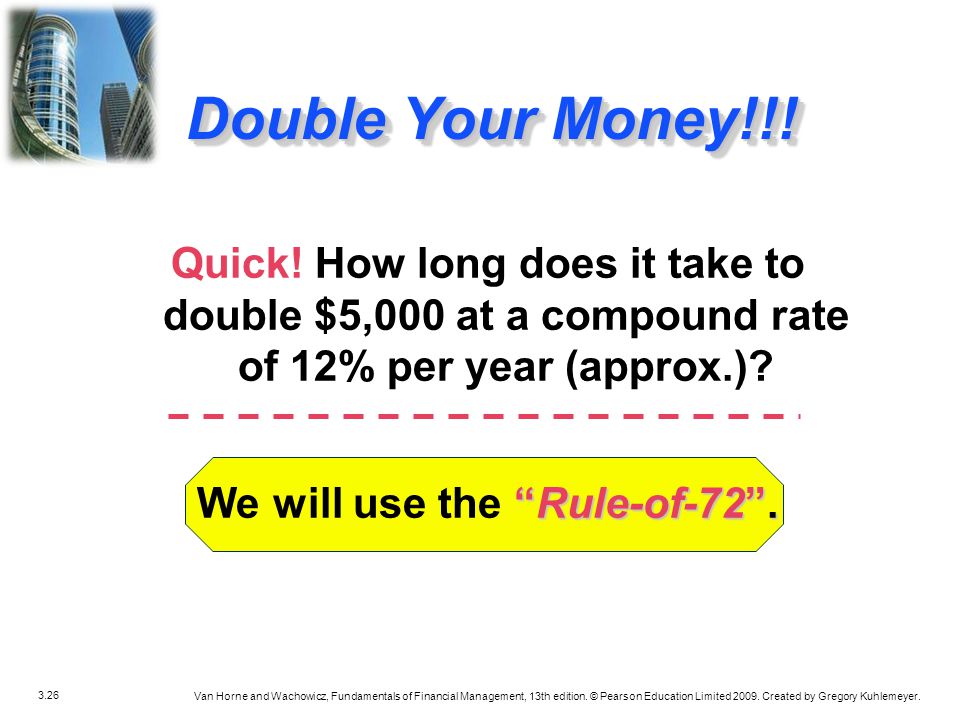 Double Your Money!!!

Quick! How long does it take to double $5,000 at a compound rate of 12% per year (approx.)?

We will use the "Rule-of-72".

3.26

Van Horne and Wachowicz, Fundamentals of Financial Management, 13th edition. © Pearson Education Limited 2009. Created by Gregory Kuhlemeyer.